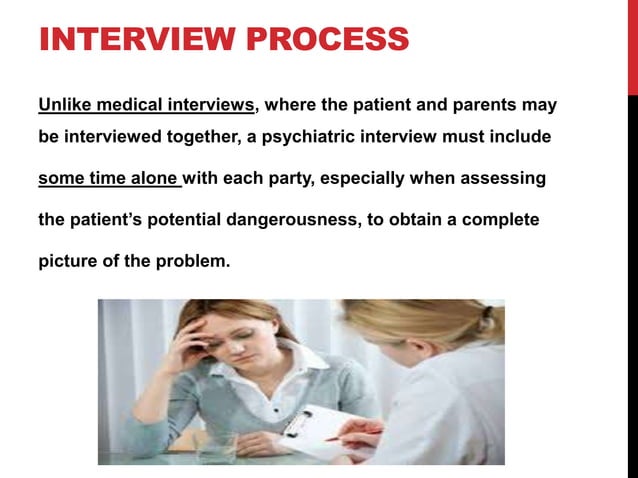 INTERVIEW PROCESS

Unlike medical interviews, where the patient and parents may be interviewed together, a psychiatric interview must include some time alone with each party, especially when assessing the patient's potential dangerousness, to obtain a complete picture of the problem.